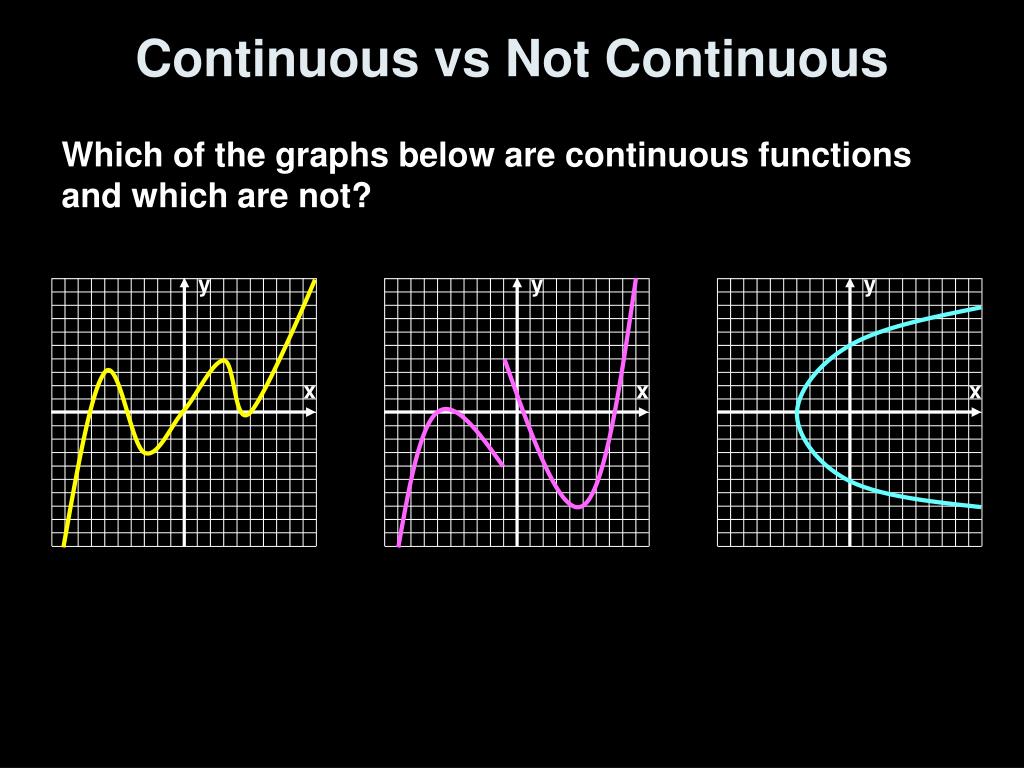 Continuous vs Not Continuous

Which of the graphs below are continuous functions and which are not?

y
x

y
x

y
x